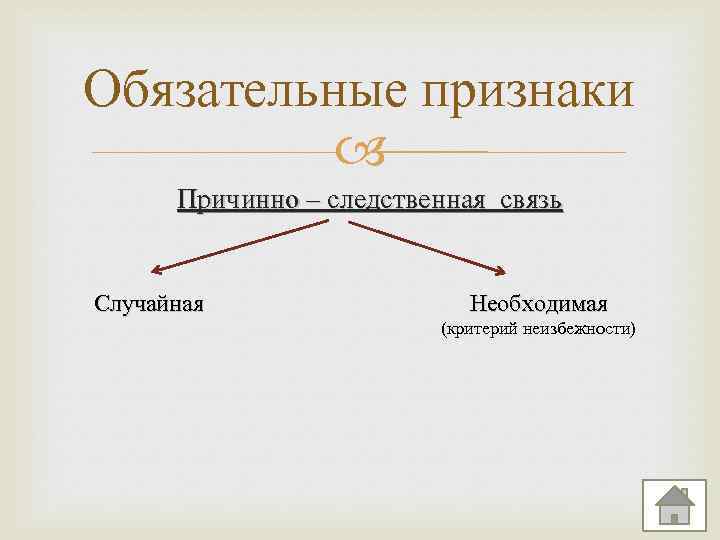 Обязательные признаки

Причинно – следственная связь

Случайная

Необходимая
(критерий неизбежности)